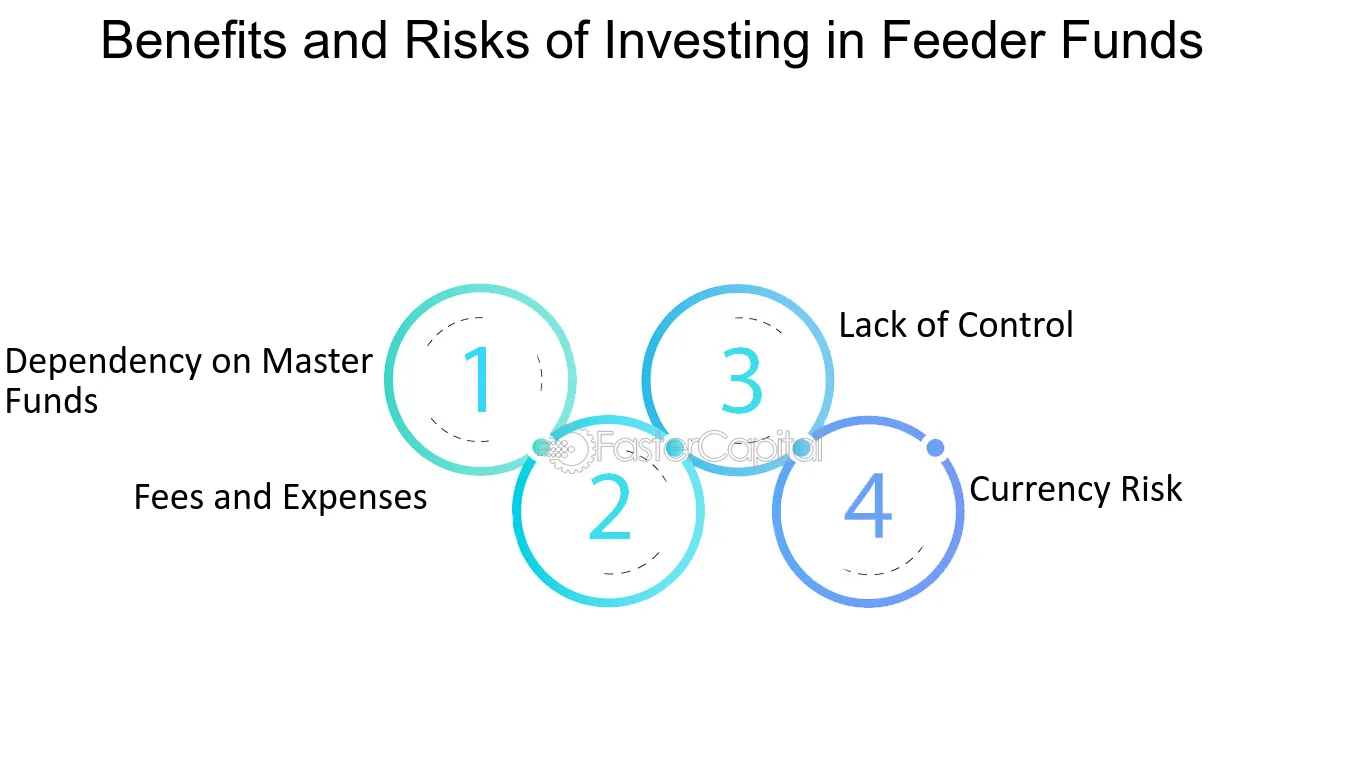 Benefits and Risks of Investing in Feeder Funds

1
Dependency on Master Funds

2
Fees and Expenses

3
Lack of Control

4
Currency Risk

FasterCapital